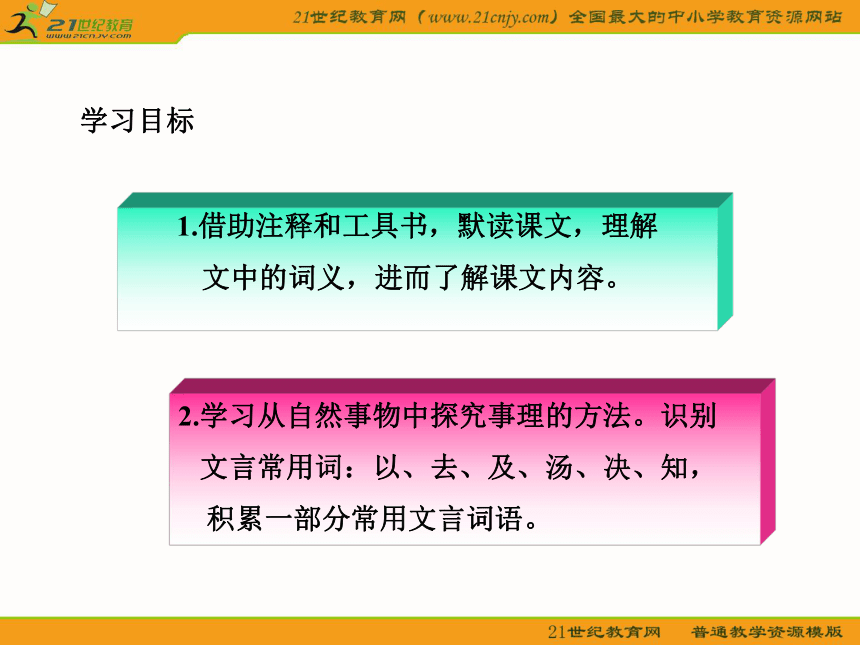 21世纪教育
www.21cnjy.com

21世纪教育网（www.21cnjy.com）全国最大的中小学教育资源网站

学习目标

1.借助注释和工具书，默读课文，理解文中的词义，进而了解课文内容。

2.学习从自然事物中探究事理的方法。识别文言常用词：以、去、及、汤、决、知，积累一部分常用文言词语。

21世纪教育网　普通教学资源模版